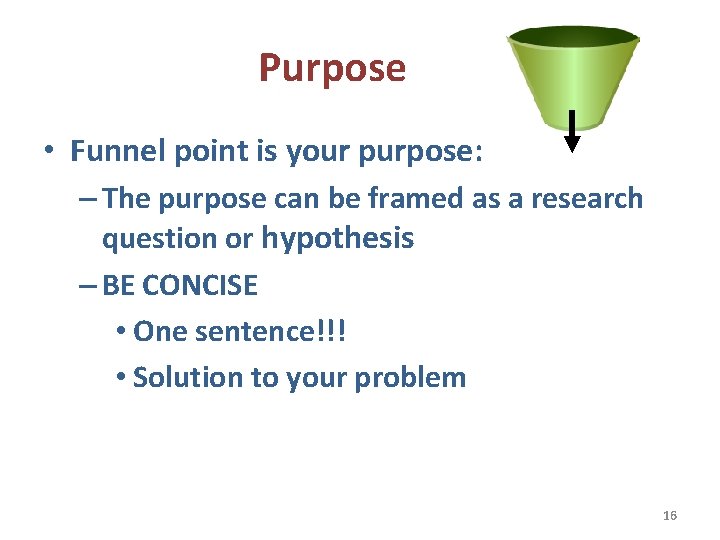 Purpose

• Funnel point is your purpose:

– The purpose can be framed as a research question or hypothesis

– BE CONCISE

• One sentence!!!

• Solution to your problem

16